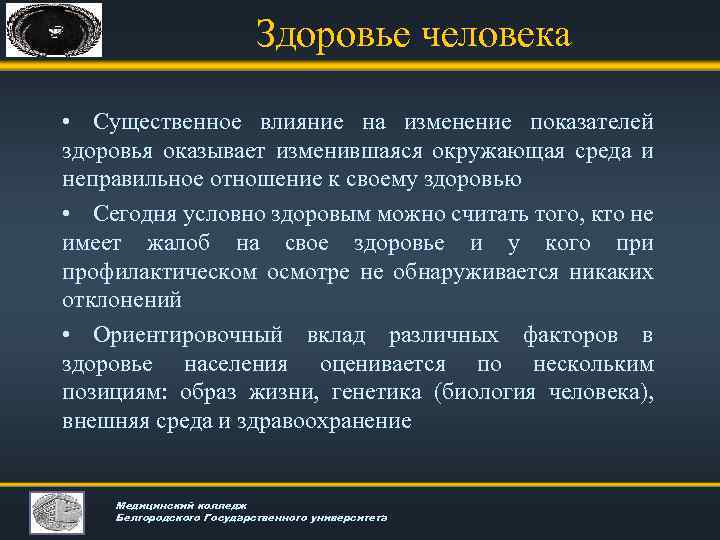 Здоровье человека

• Существенное влияние на изменение показателей здоровья оказывает изменившаяся окружающая среда и неправильное отношение к своему здоровью

• Сегодня условно здоровым можно считать того, кто не имеет жалоб на свое здоровье и у кого при профилактическом осмотре не обнаруживается никаких отклонений

• Ориентировочный вклад различных факторов в здоровье населения оценивается по нескольким позициям: образ жизни, генетика (биология человека), внешняя среда и здравоохранение

Медицинский колледж
Белгородского Государственного университета